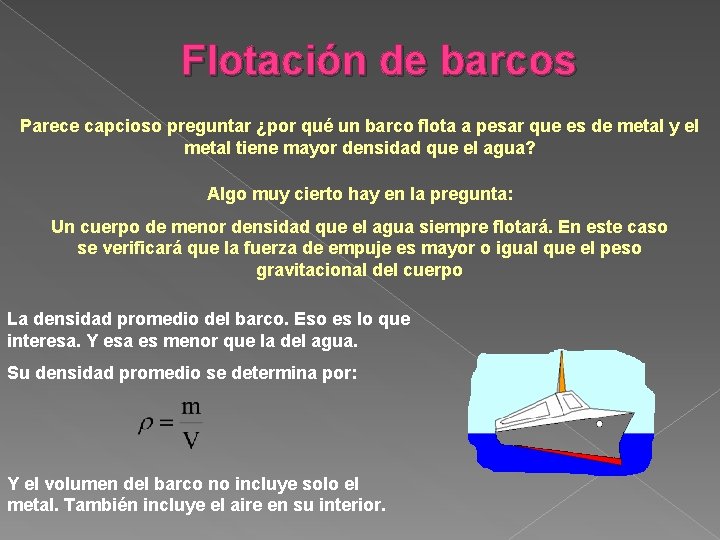 Flotación de barcos

Parece capcioso preguntar ¿por qué un barco flota a pesar que es de metal y el metal tiene mayor densidad que el agua?

Algo muy cierto hay en la pregunta:

Un cuerpo de menor densidad que el agua siempre flotará. En este caso se verificará que la fuerza de empuje es mayor o igual que el peso gravitacional del cuerpo

La densidad promedio del barco. Eso es lo que interesa. Y esa es menor que la del agua.

Su densidad promedio se determina por:

$\rho = \frac{m}{V}$

Y el volumen del barco no incluye solo el metal. También incluye el aire en su interior.